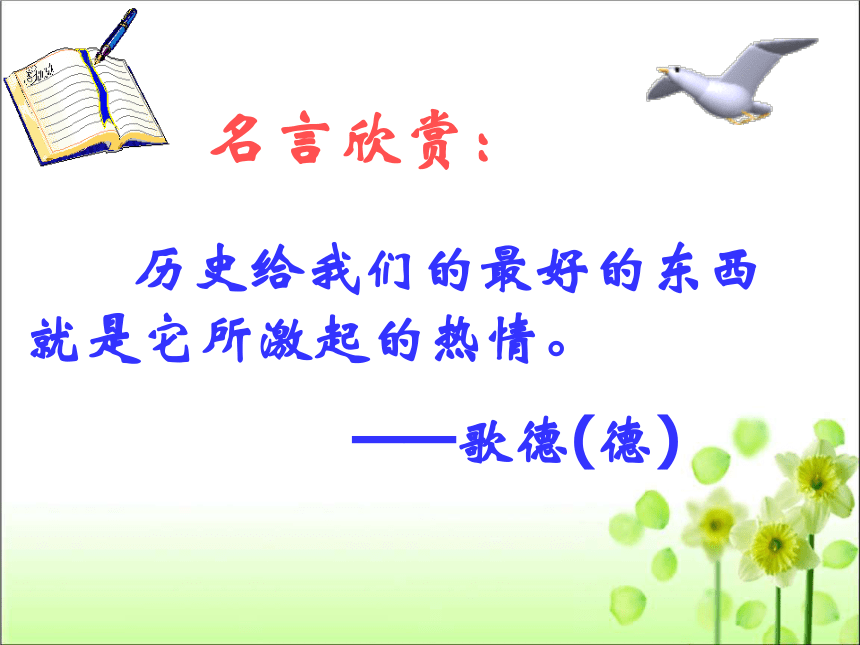 名言欣赏：

历史给我们的最好的东西就是它所激起的热情。

——歌德（德）